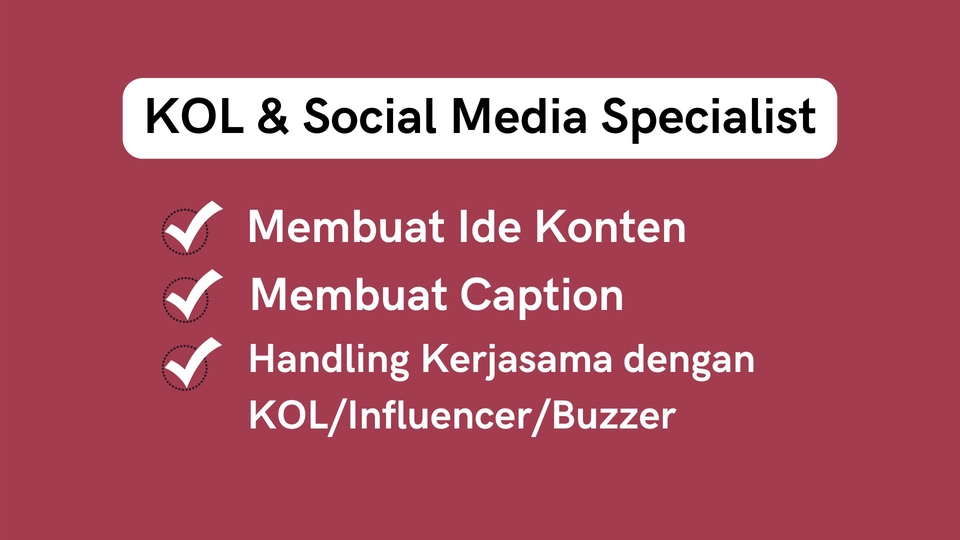 KOL & Social Media Specialist

Membuat Ide Konten

Membuat Caption

Handling Kerjasama dengan KOL/Influencer/Buzzer